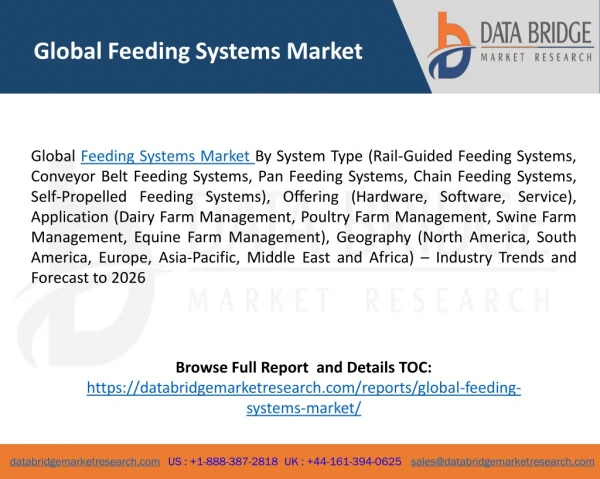 Global Feeding Systems Market

DATA BRIDGE
MARKET RESEARCH

Global Feeding Systems Market By System Type (Rail-Guided Feeding Systems, Conveyor Belt Feeding Systems, Pan Feeding Systems, Chain Feeding Systems, Self-Propelled Feeding Systems), Offering (Hardware, Software, Service), Application (Dairy Farm Management, Poultry Farm Management, Swine Farm Management, Equine Farm Management), Geography (North America, South America, Europe, Asia-Pacific, Middle East and Africa) – Industry Trends and Forecast to 2026

DATA BRIDGE
MARKET RESEARCH

Browse Full Report and Details TOC:
https://databridgemarketresearch.com/reports/global-feeding-systems-market/

databridgemarketresearch.com US : +1-888-387-2818 UK : +44-161-394-0625 sales@databridgemarketresearch.com